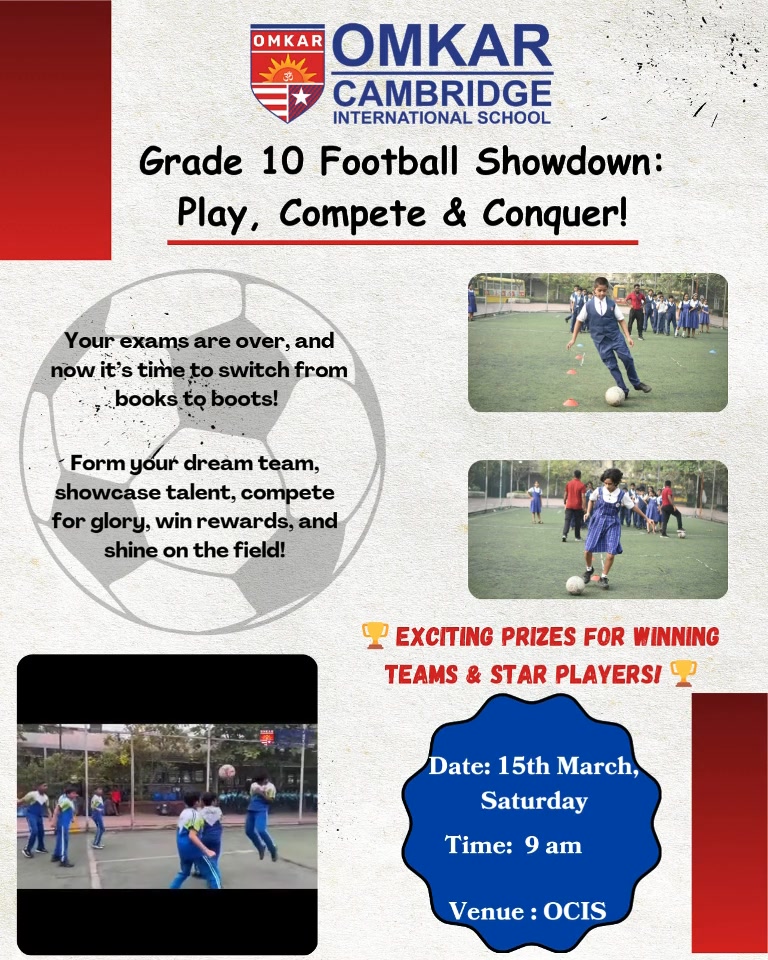 OMKAR
OMKAR
CAMBRIDGE
INTERNATIONAL SCHOOL

Grade 10 Football Showdown:
Play, Compete & Conquer!

Your exams are over, and now it's time to switch from books to boots!

Form your dream team, showcase talent, compete for glory, win rewards, and shine on the field!

🏆 EXCITING PRIZES FOR WINNING TEAMS & STAR PLAYERS! 🏆

Date: 15th March, Saturday
Time: 9 am
Venue : OCIS